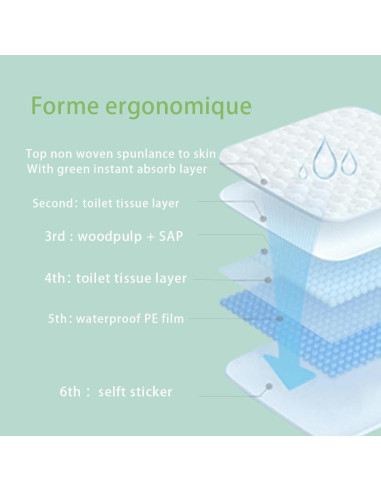 Forme ergonomique

Top non woven spunlance to skin
With green instant absorb layer

Second: toilet tissue layer

3rd : woodpulp + SAP

4th: toilet tissue layer

5th: waterproof PE film

6th : selft sticker